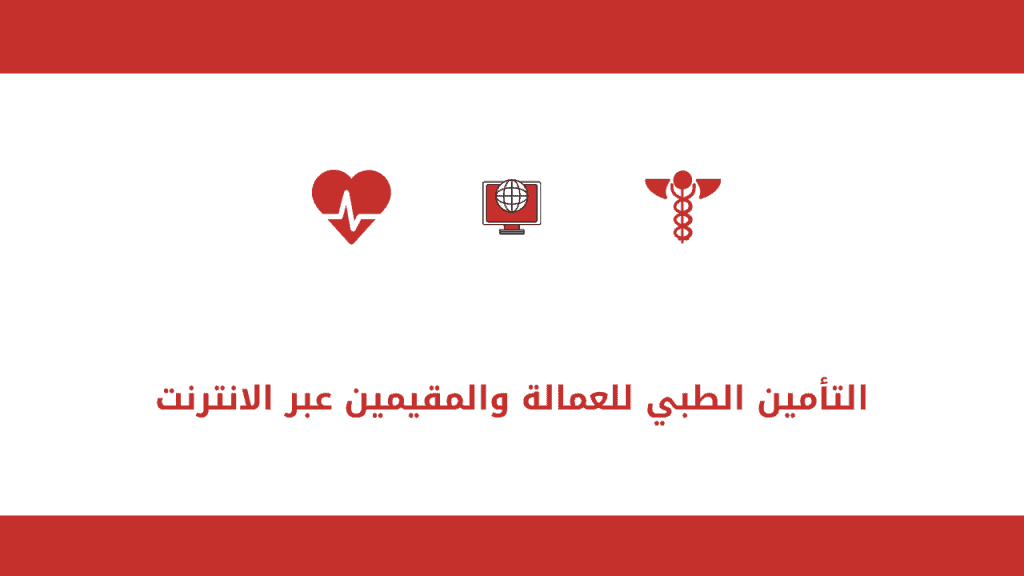 التأمين الطبي للعمالة والمقيمين عبر الانترنت